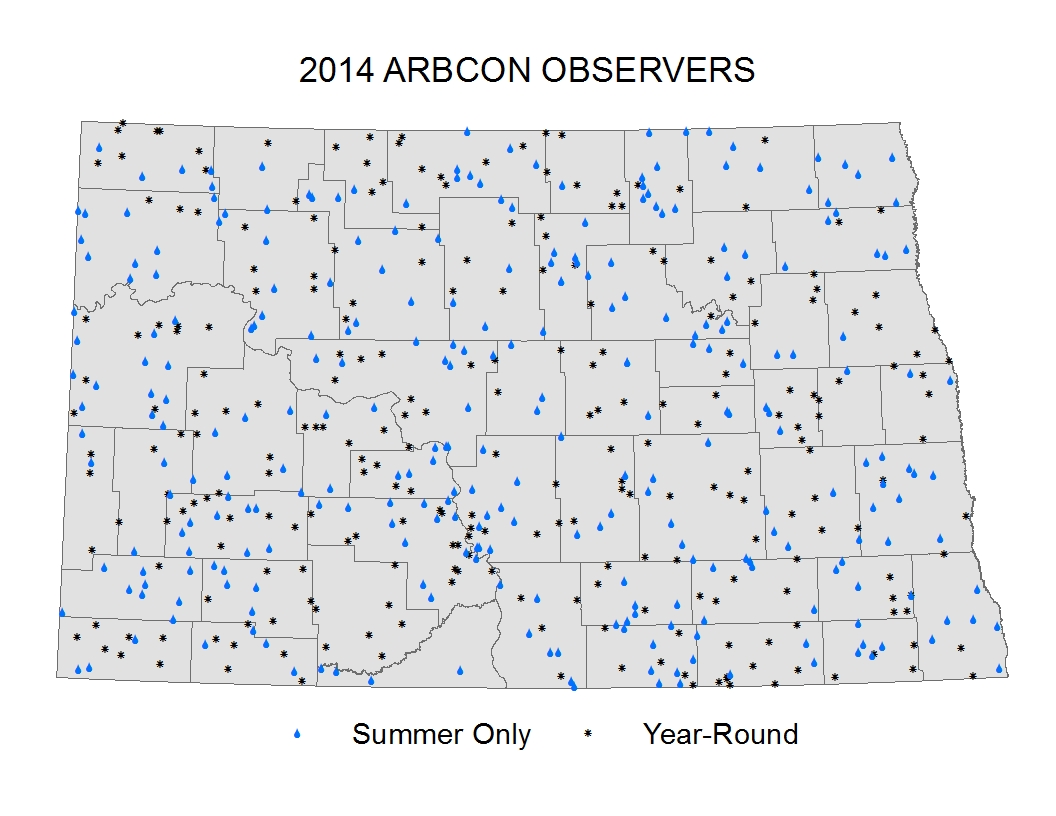 2014 ARBCON OBSERVERS

Summer Only   Year-Round